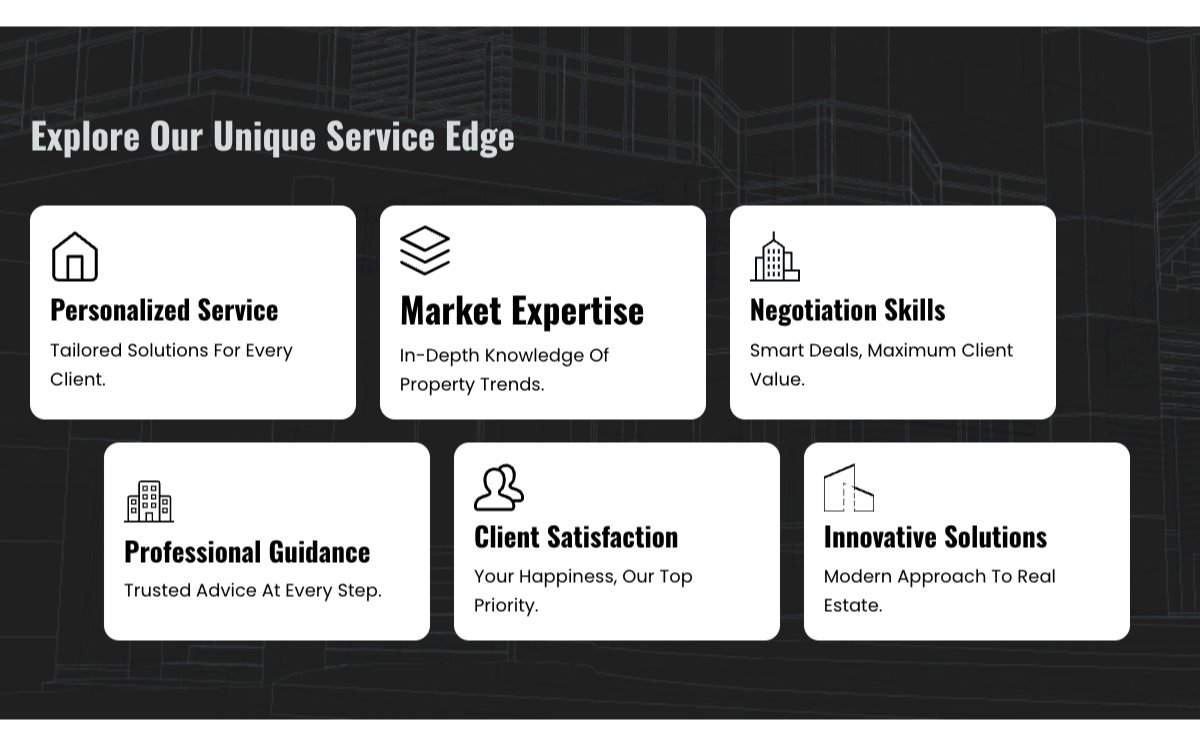 Explore Our Unique Service Edge

Personalized Service

Tailored Solutions For Every Client.

Market Expertise

In-Depth Knowledge Of Property Trends.

Negotiation Skills

Smart Deals, Maximum Client Value.

Professional Guidance

Trusted Advice At Every Step.

Client Satisfaction

Your Happiness, Our Top Priority.

Innovative Solutions

Modern Approach To Real Estate.